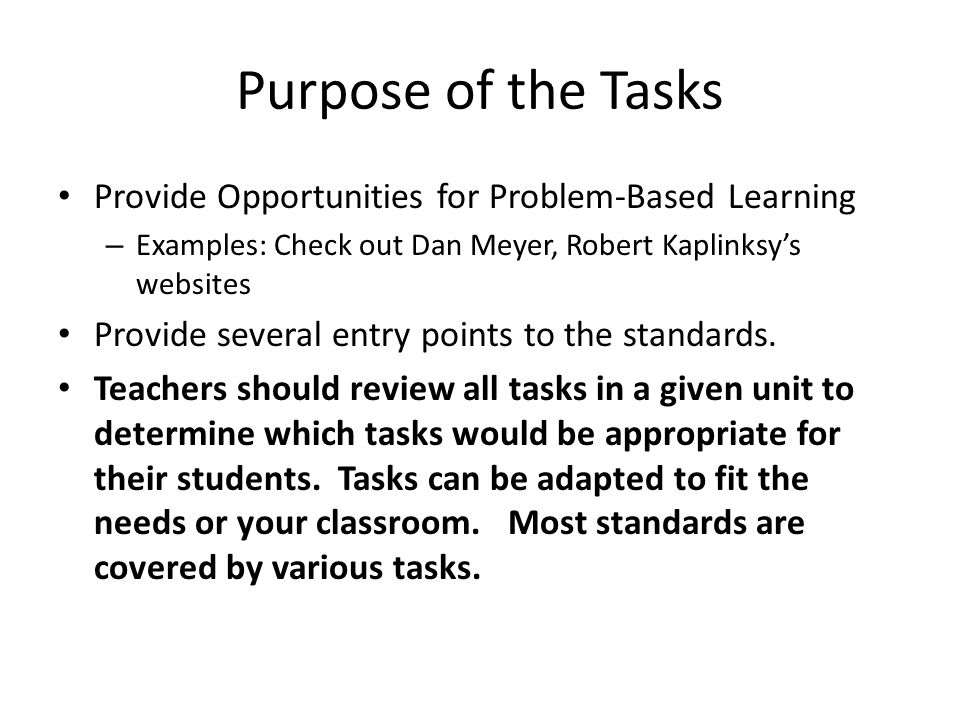 Purpose of the Tasks

• Provide Opportunities for Problem-Based Learning
– Examples: Check out Dan Meyer, Robert Kaplinksy's websites

• Provide several entry points to the standards.

• Teachers should review all tasks in a given unit to determine which tasks would be appropriate for their students. Tasks can be adapted to fit the needs or your classroom. Most standards are covered by various tasks.